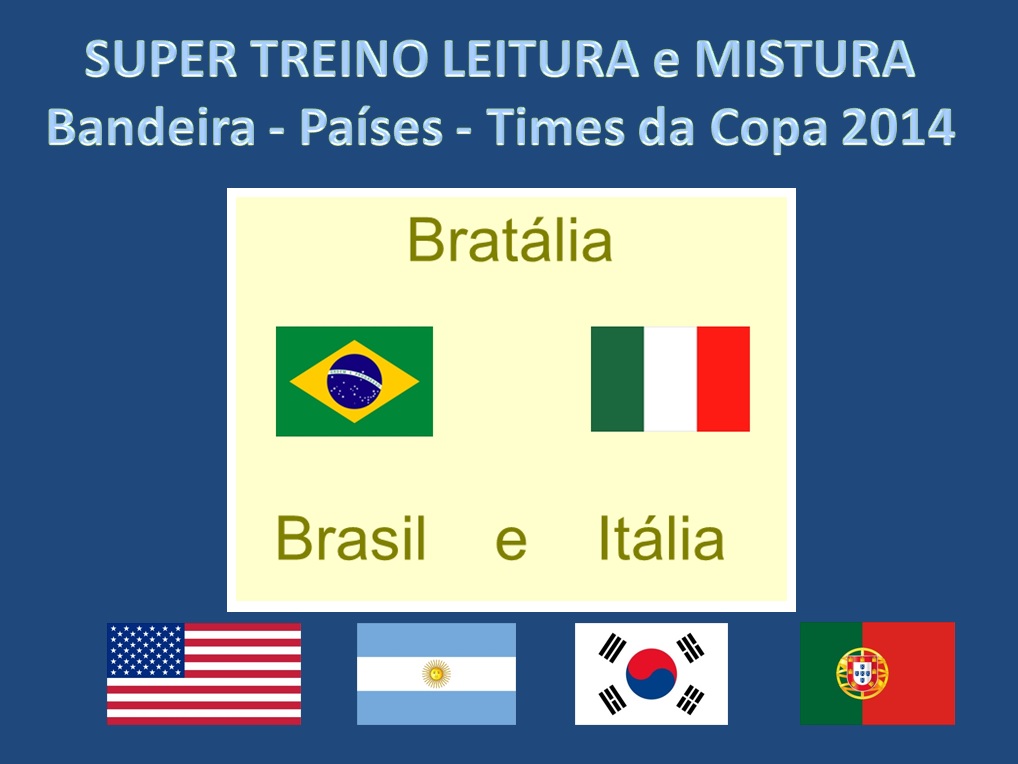 SUPER TREINO LEITURA e MISTURA
Bandeira - Países - Times da Copa 2014

Bratália

Brasil e Itália